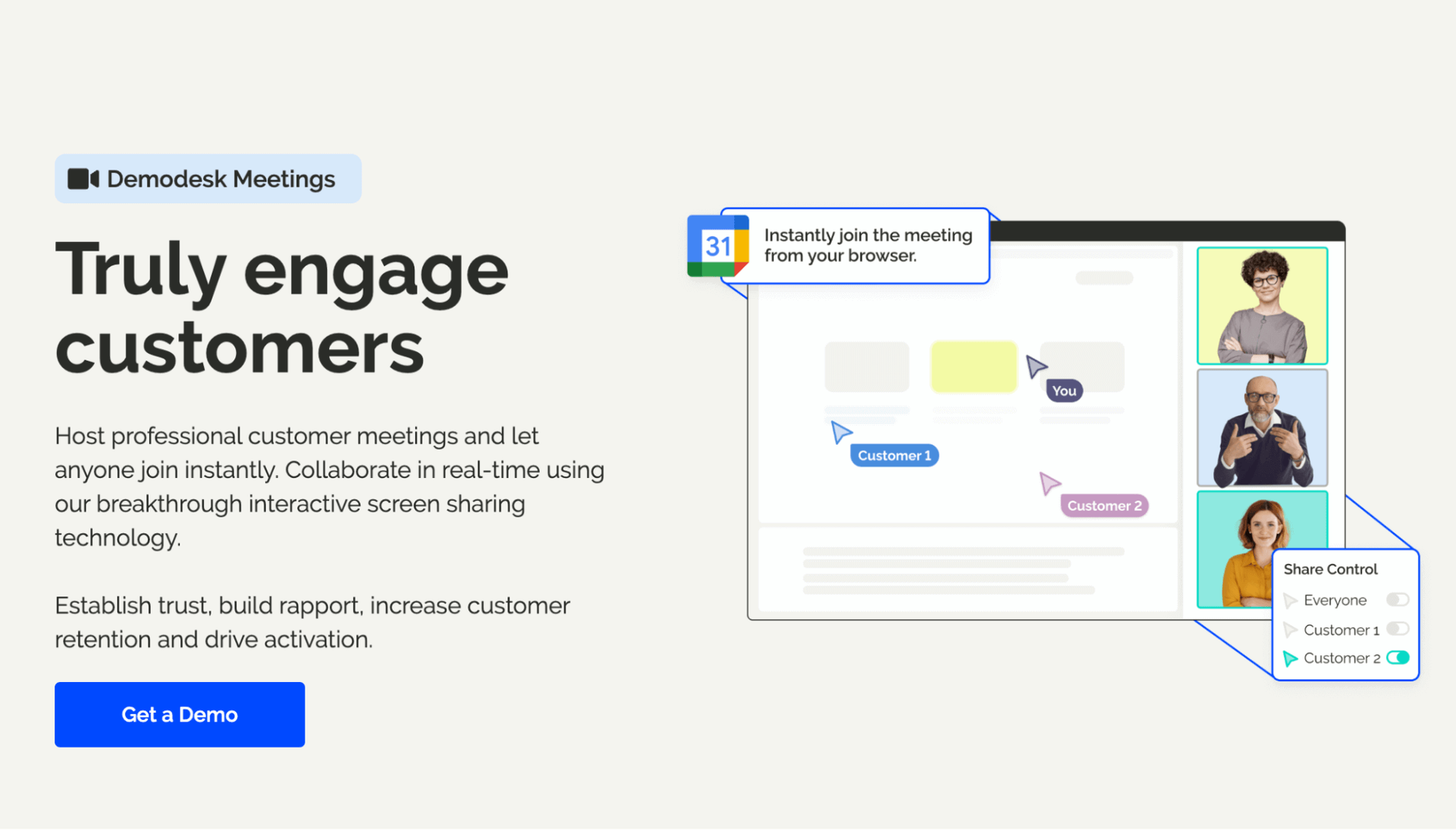 Demodesk Meetings

Truly engage customers

Host professional customer meetings and let anyone join instantly. Collaborate in real-time using our breakthrough interactive screen sharing technology.

Establish trust, build rapport, increase customer retention and drive activation.

Get a Demo

31

Instantly join the meeting from your browser.

You

Customer 1

Customer 2

Share Control

Everyone

Customer 1

Customer 2